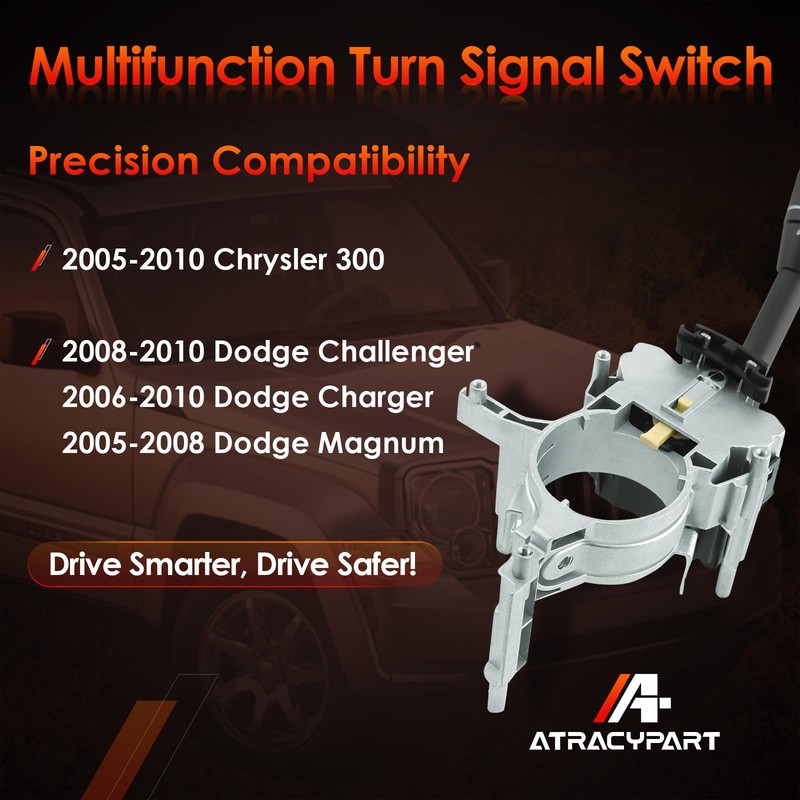 Multifunction Turn Signal Switch

Precision Compatibility

2005-2010 Chrysler 300

2008-2010 Dodge Challenger
2006-2010 Dodge Charger
2005-2008 Dodge Magnum

Drive Smarter, Drive Safer!

A+
ATRACYPART